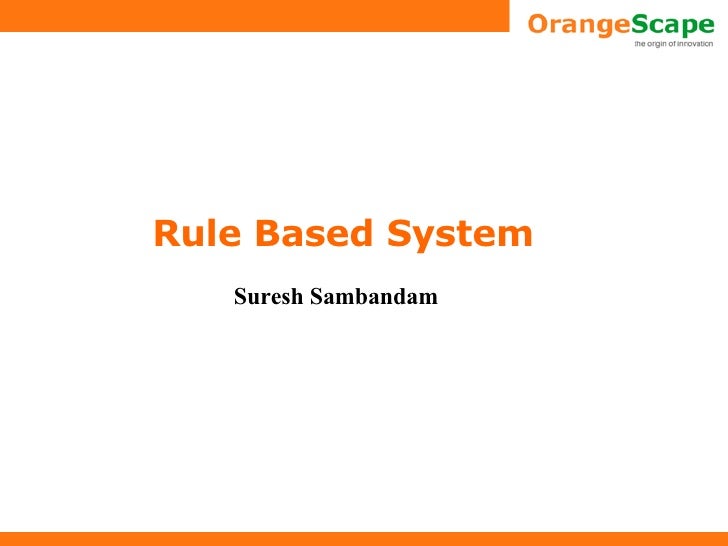 OrangeScape
the origin of innovation

Rule Based System

Suresh Sambandam